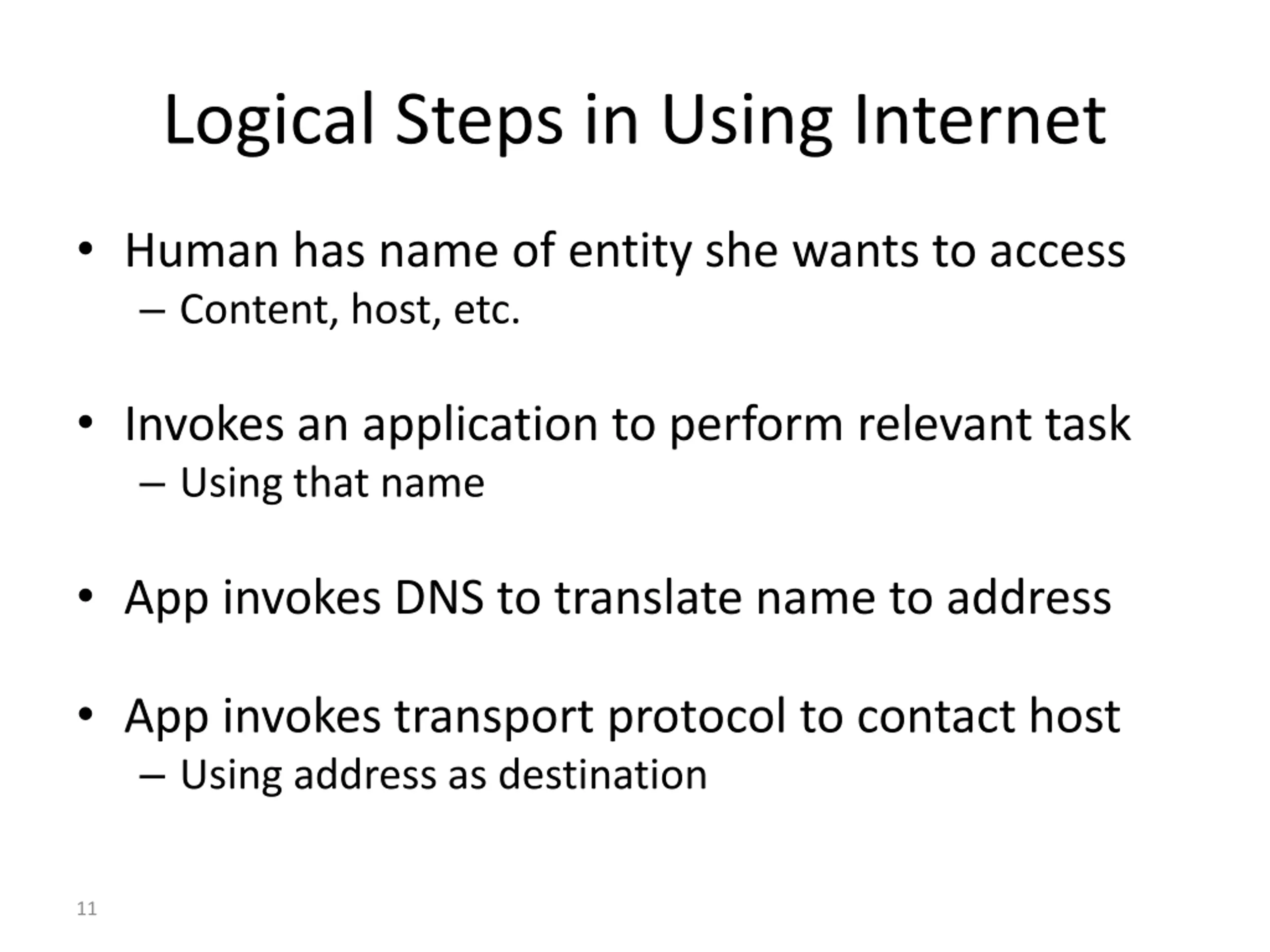 Logical Steps in Using Internet

• Human has name of entity she wants to access
  – Content, host, etc.

• Invokes an application to perform relevant task
  – Using that name

• App invokes DNS to translate name to address

• App invokes transport protocol to contact host
  – Using address as destination

11